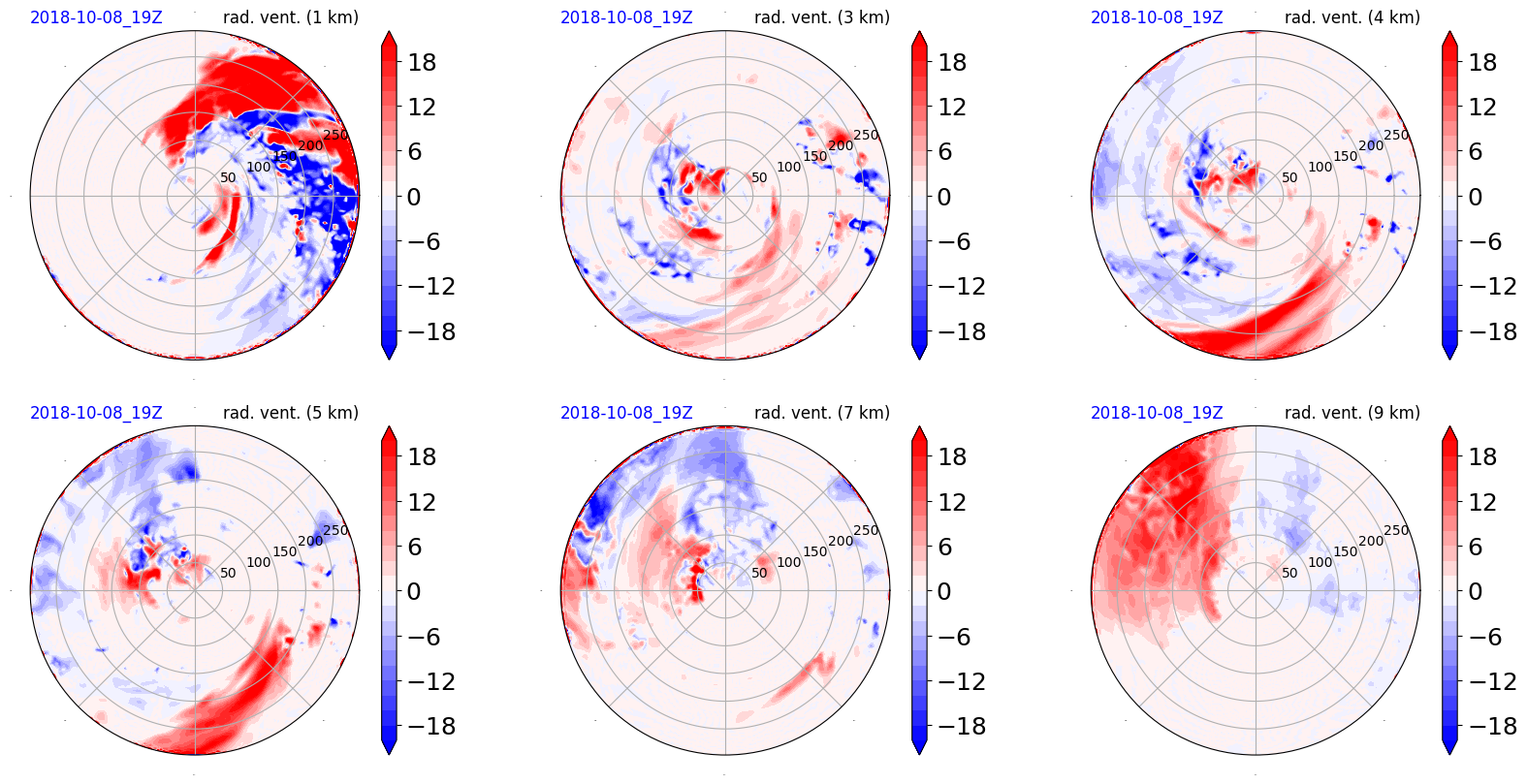 2018-10-08_19Z rad. vent. (1 km)

50 100 150 200 250

18 12 6 0 −6 −12 −18

2018-10-08_19Z rad. vent. (3 km)

50 100 150 200 250

18 12 6 0 −6 −12 −18

2018-10-08_19Z rad. vent. (4 km)

50 100 150 200 250

18 12 6 0 −6 −12 −18

2018-10-08_19Z rad. vent. (5 km)

50 100 150 200 250

18 12 6 0 −6 −12 −18

2018-10-08_19Z rad. vent. (7 km)

50 100 150 200 250

18 12 6 0 −6 −12 −18

2018-10-08_19Z rad. vent. (9 km)

50 100 150 200 250

18 12 6 0 −6 −12 −18